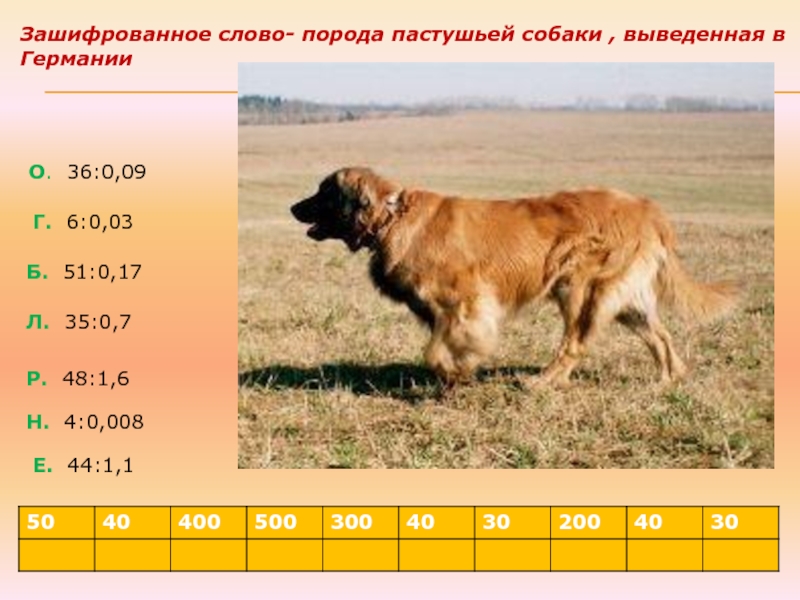 Зашифрованное слово- порода пастушьей собаки , выведенная в Германии

О. 36:0,09

Г. 6:0,03

Б. 51:0,17

Л. 35:0,7

Р. 48:1,6

Н. 4:0,008

Е. 44:1,1

| 50 | 40 | 400 | 500 | 300 | 40 | 30 | 200 | 40 | 30 |
|---|---|---|---|---|---|---|---|---|---|
| | | | | | | | | | |